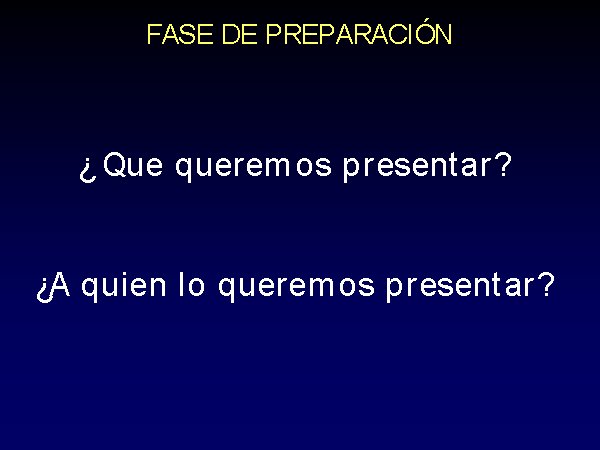 FASE DE PREPARACIÓN

¿Que queremos presentar?

¿A quien lo queremos presentar?